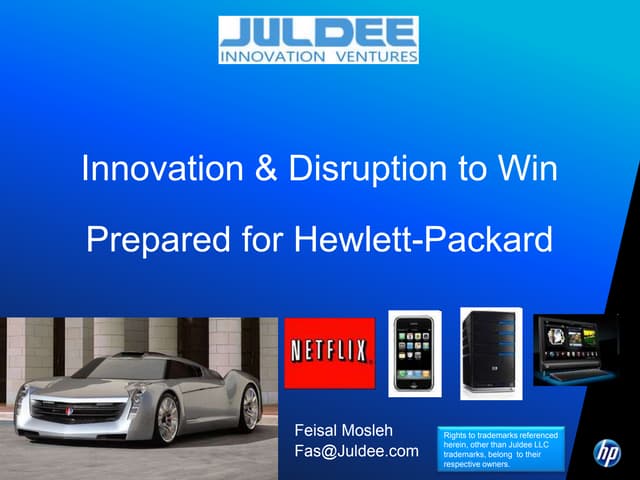 JULDEE
INNOVATION VENTURES

Innovation & Disruption to Win

Prepared for Hewlett-Packard

NETFLIX

Feisal Mosleh
Fas@Juldee.com

Rights to trademarks referenced herein, other than Juldee LLC trademarks, belong to their respective owners.

hp